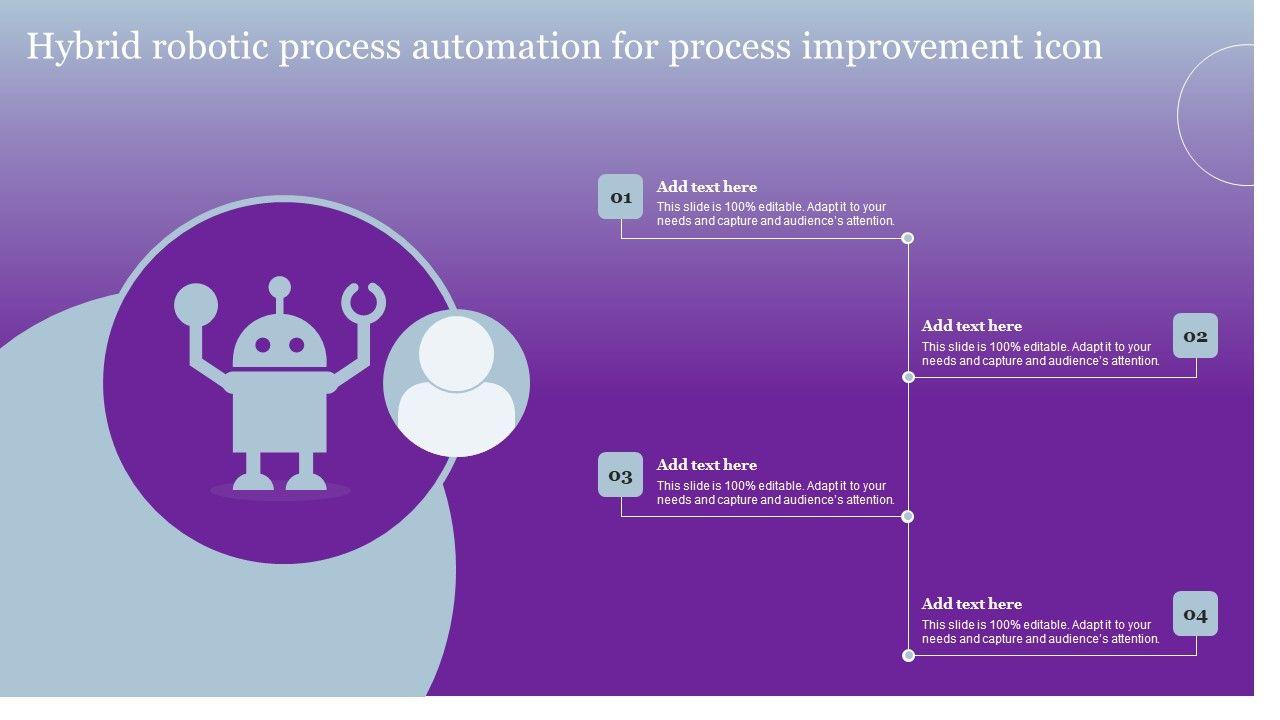 Hybrid robotic process automation for process improvement icon

01

Add text here

This slide is 100% editable. Adapt it to your needs and capture and audience's attention.

Add text here

This slide is 100% editable. Adapt it to your needs and capture and audience's attention.

02

03

Add text here

This slide is 100% editable. Adapt it to your needs and capture and audience's attention.

Add text here

This slide is 100% editable. Adapt it to your needs and capture and audience's attention.

04